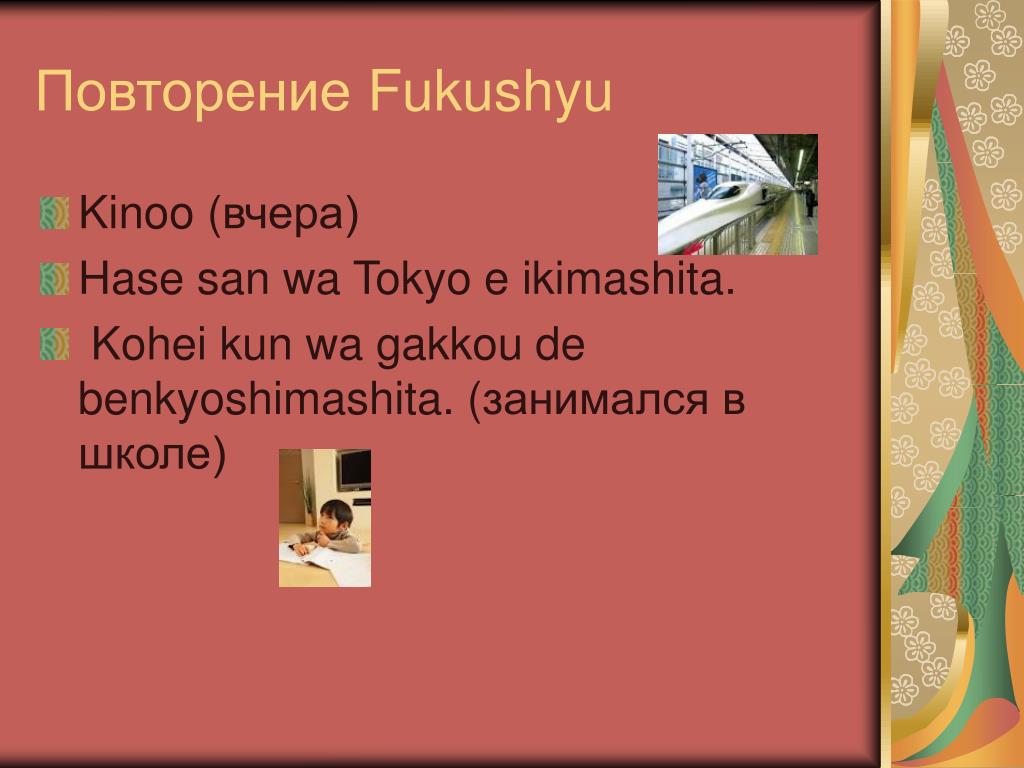 Повторение Fukushyu

Kinoo (вчера)

Hase san wa Tokyo e ikimashita.

Kohei kun wa gakkou de benkyoshimashita. (занимался в школе)